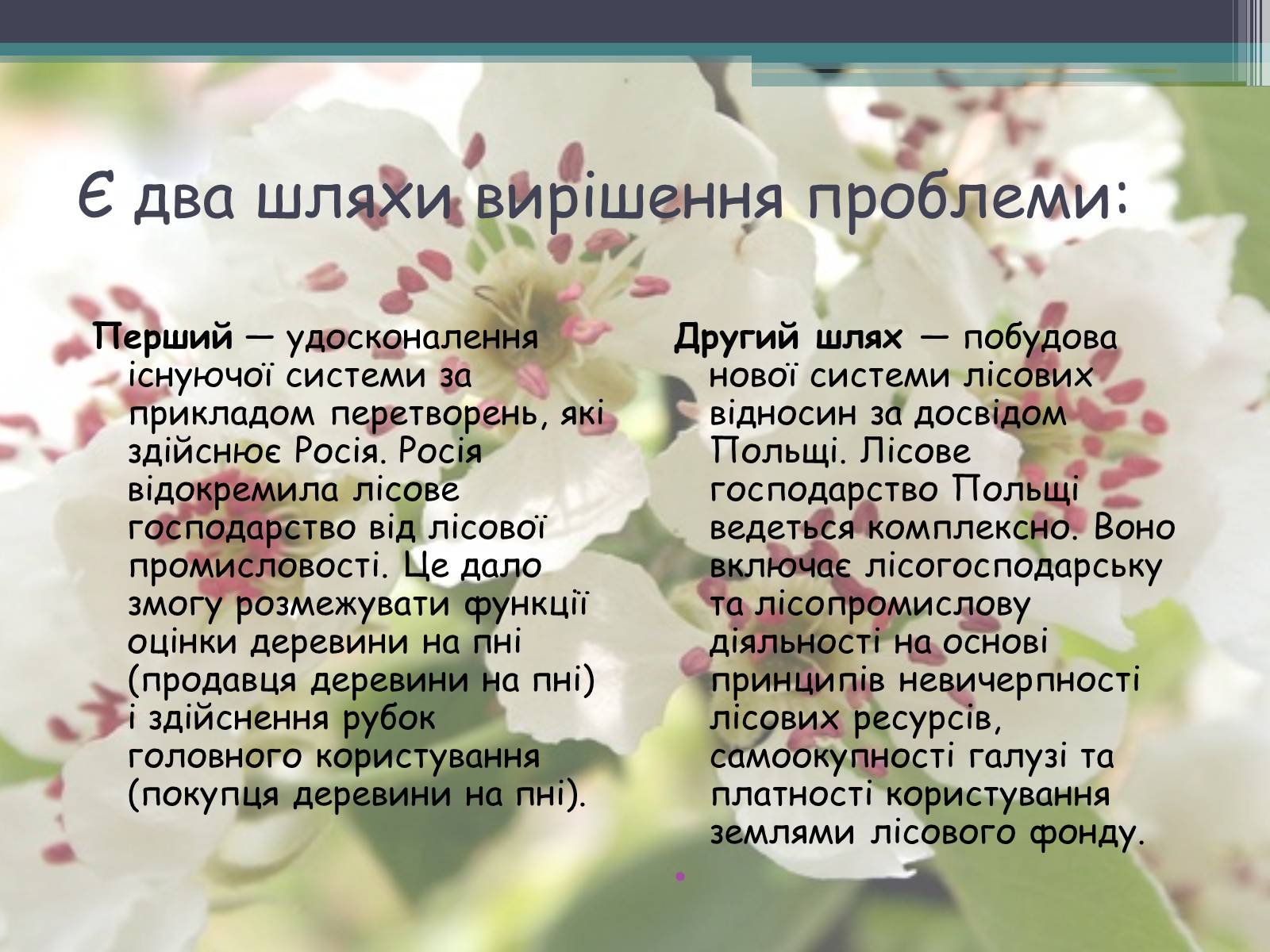 Є два шляхи вирішення проблеми:

Перший — удосконалення існуючої системи за прикладом перетворень, які здійснює Росія. Росія відокремила лісове господарство від лісової промисловості. Це дало змогу розмежувати функції оцінки деревини на пні (продавця деревини на пні) і здійснення рубок головного користування (покупця деревини на пні).

Другий шлях — побудова нової системи лісових відносин за досвідом Польщі. Лісове господарство Польщі ведеться комплексно. Воно включає лісогосподарську та лісопромислову діяльності на основі принципів невичерпності лісових ресурсів, самоокупності галузі та платності користування землями лісового фонду.